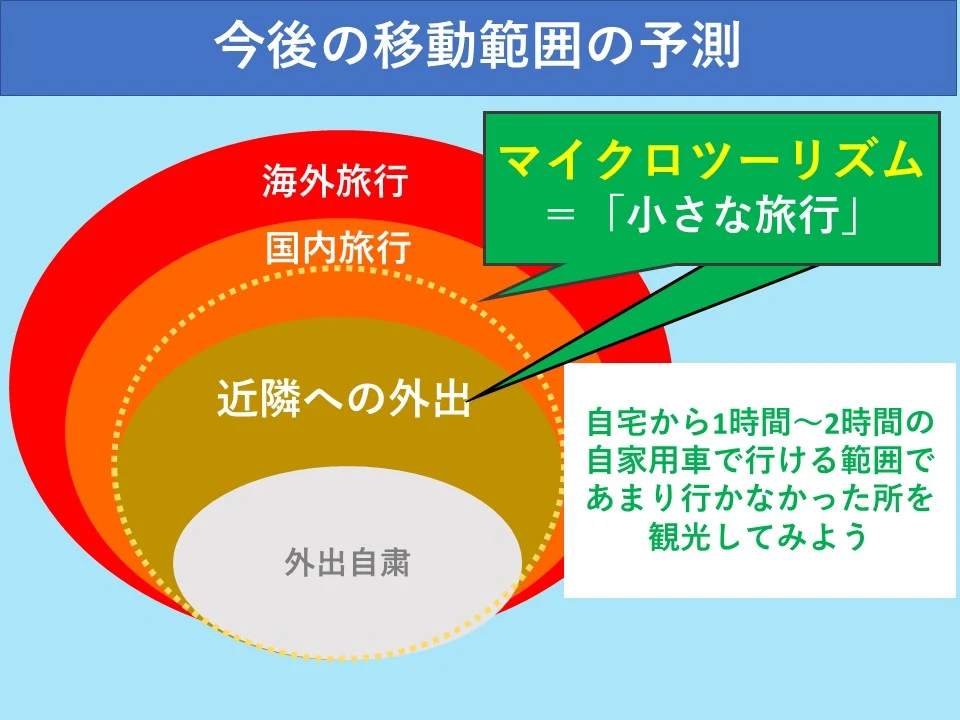 今後の移動範囲の予測

マイクロツーリズム
＝「小さな旅行」

海外旅行

国内旅行

近隣への外出

外出自粛

自宅から1時間～2時間の自家用車で行ける範囲であまり行かなかった所を観光してみよう